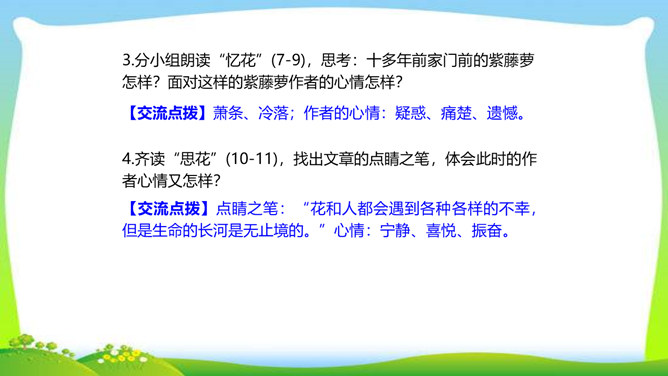 3.分小组朗读“忆花”(7-9)，思考：十多年前家门前的紫藤萝怎样？面对这样的紫藤萝作者的心情怎样？

【交流点拨】萧条、冷落；作者的心情：疑惑、痛楚、遗憾。

4.齐读“思花”(10-11)，找出文章的点睛之笔，体会此时的作者心情又怎样？

【交流点拨】点睛之笔：“花和人都会遇到各种各样的不幸，但是生命的长河是无止境的。”心情：宁静、喜悦、振奋。